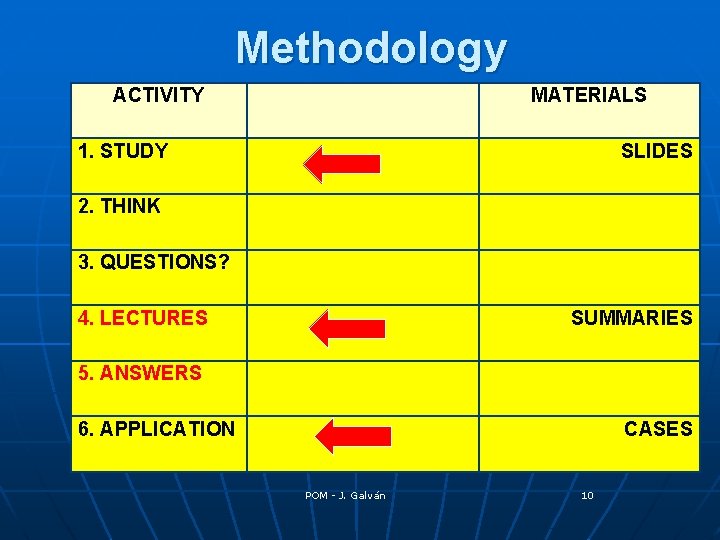 Methodology

| ACTIVITY | | MATERIALS |
|---|---|---|
| 1. STUDY | | SLIDES |
| 2. THINK | | |
| 3. QUESTIONS? | | |
| 4. LECTURES | | SUMMARIES |
| 5. ANSWERS | | |
| 6. APPLICATION | | CASES |

POM - J. Galván

10